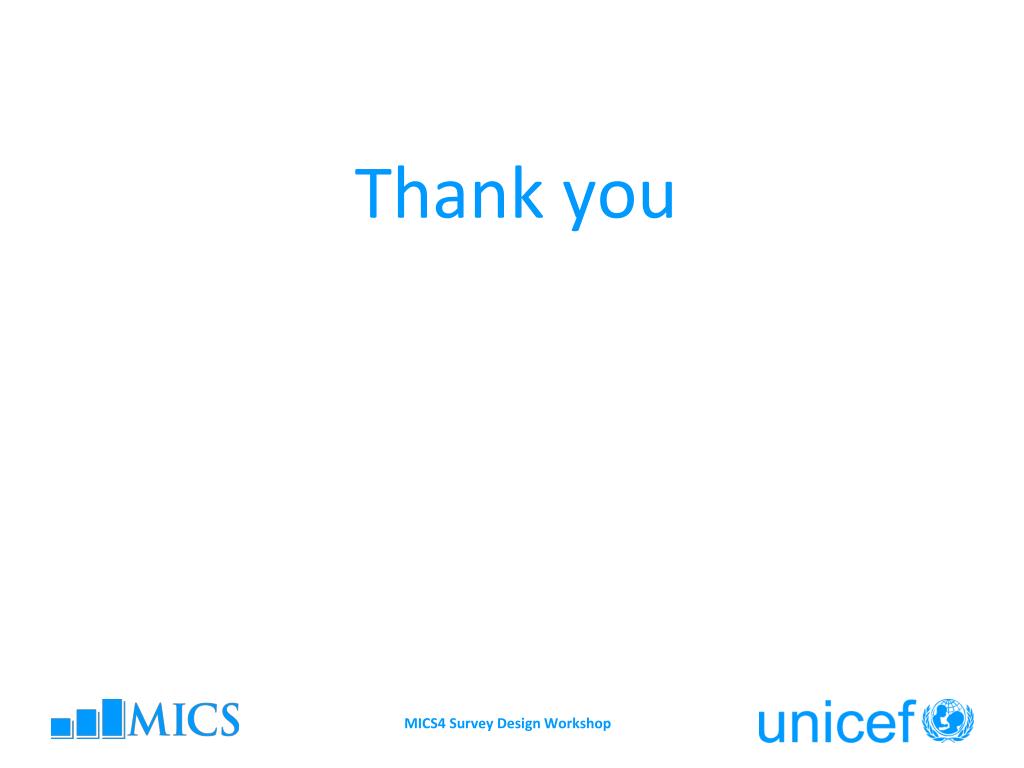 Thank you

MICS

MICS4 Survey Design Workshop

unicef